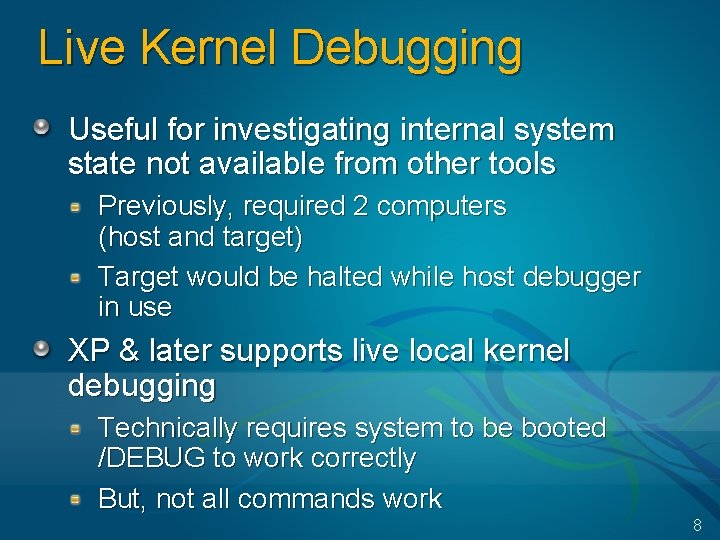 Live Kernel Debugging

Useful for investigating internal system state not available from other tools

Previously, required 2 computers (host and target)

Target would be halted while host debugger in use

XP & later supports live local kernel debugging

Technically requires system to be booted /DEBUG to work correctly

But, not all commands work

8